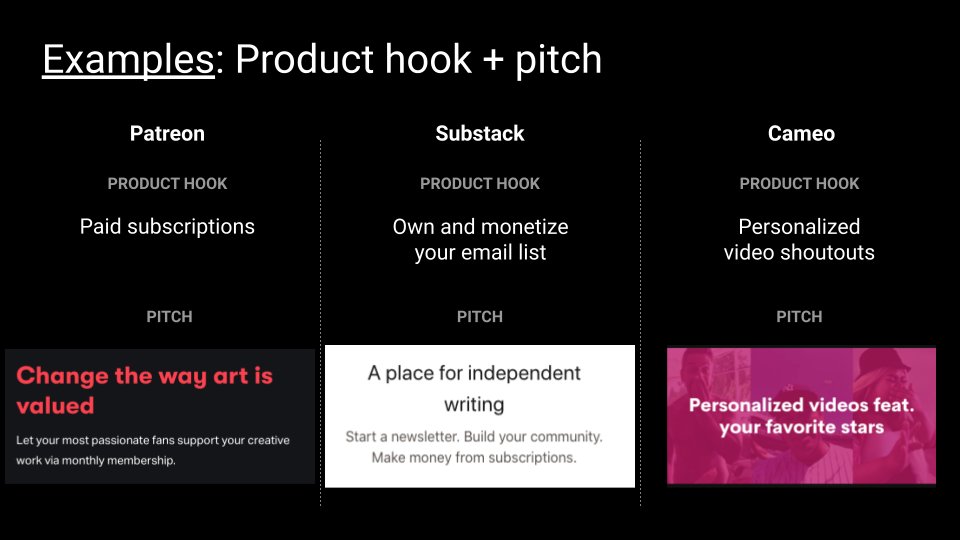 Examples: Product hook + pitch

Patreon

PRODUCT HOOK

Paid subscriptions

PITCH

Change the way art is valued

Let your most passionate fans support your creative work via monthly membership.

Substack

PRODUCT HOOK

Own and monetize your email list

PITCH

A place for independent writing

Start a newsletter. Build your community. Make money from subscriptions.

Cameo

PRODUCT HOOK

Personalized video shoutouts

PITCH

Personalized videos feat. your favorite stars